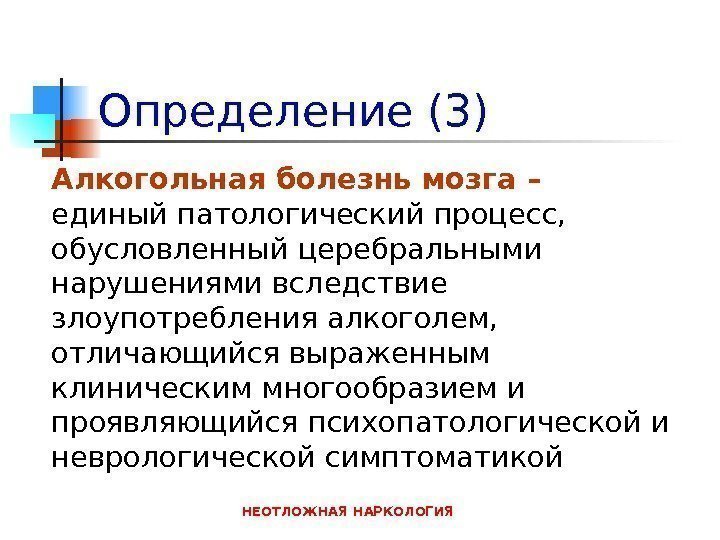 Определение (3)

Алкогольная болезнь мозга – единый патологический процесс, обусловленный церебральными нарушениями вследствие злоупотребления алкоголем, отличающийся выраженным клиническим многообразием и проявляющийся психопатологической и неврологической симптоматикой

НЕОТЛОЖНАЯ НАРКОЛОГИЯ